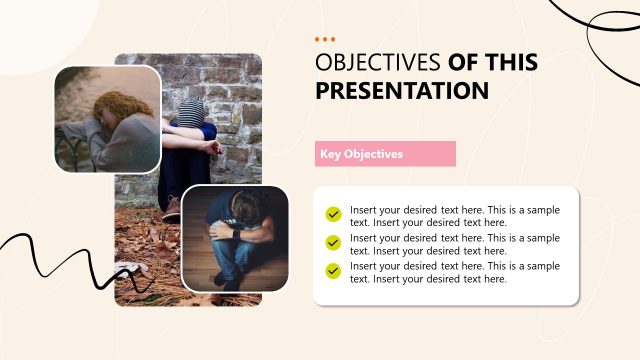 OBJECTIVES OF THIS PRESENTATION

Key Objectives

Insert your desired text here. This is a sample text. Insert your desired text here.

Insert your desired text here. This is a sample text. Insert your desired text here.

Insert your desired text here. This is a sample text. Insert your desired text here.